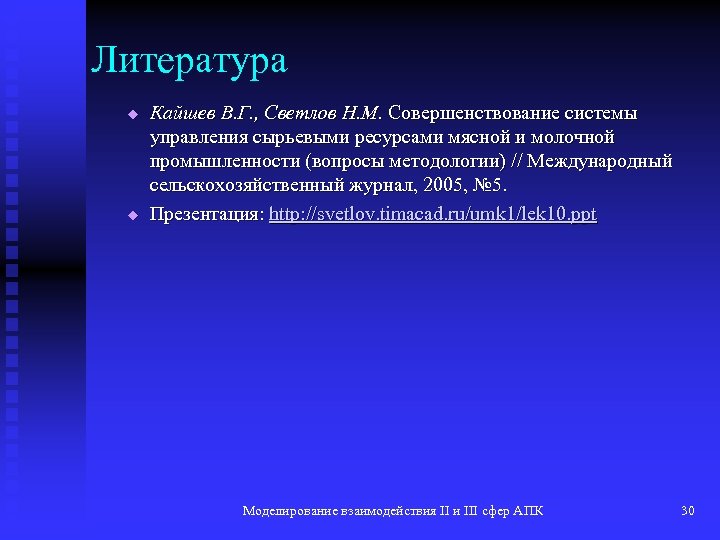 Литература

Кайшев В.Г., Светлов Н.М. Совершенствование системы управления сырьевыми ресурсами мясной и молочной промышленности (вопросы методологии) // Международный сельскохозяйственный журнал, 2005, №5.

Презентация: http://svetlov.timacad.ru/umk1/lek10.ppt

Моделирование взаимодействия II и III сфер АПК

30